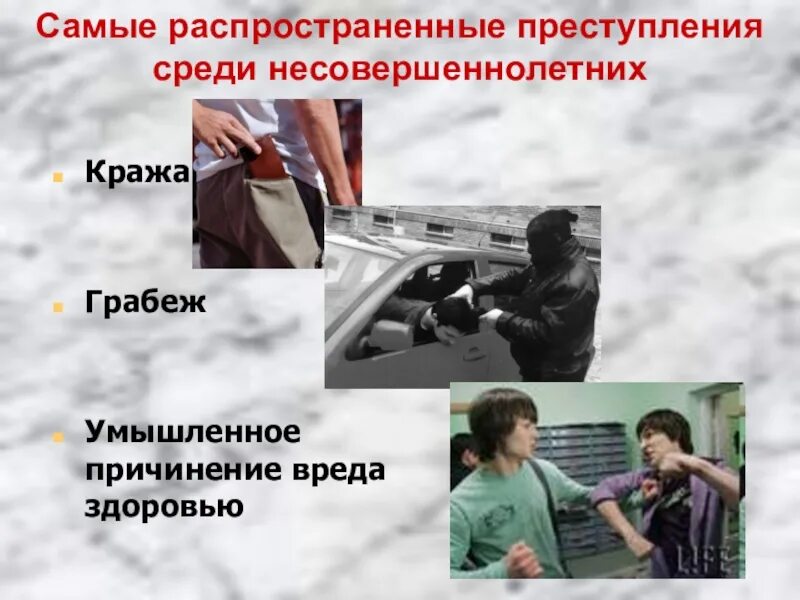 Самые распространенные преступления среди несовершеннолетних

Кража

Грабеж

Умышленное причинение вреда здоровью

LIFE